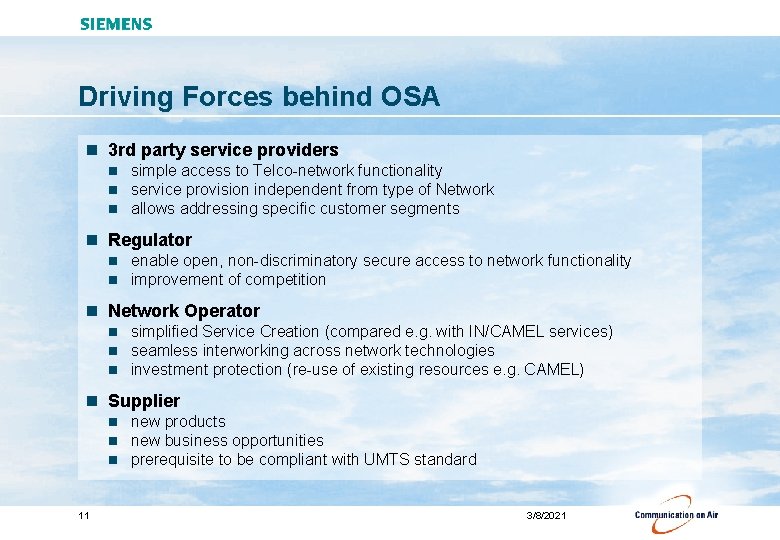 SIEMENS

Driving Forces behind OSA

- 3rd party service providers
  - simple access to Telco-network functionality
  - service provision independent from type of Network
  - allows addressing specific customer segments
- Regulator
  - enable open, non-discriminatory secure access to network functionality
  - improvement of competition
- Network Operator
  - simplified Service Creation (compared e.g. with IN/CAMEL services)
  - seamless interworking across network technologies
  - investment protection (re-use of existing resources e.g. CAMEL)
- Supplier
  - new products
  - new business opportunities
  - prerequisite to be compliant with UMTS standard

11

3/8/2021

Communication on Air